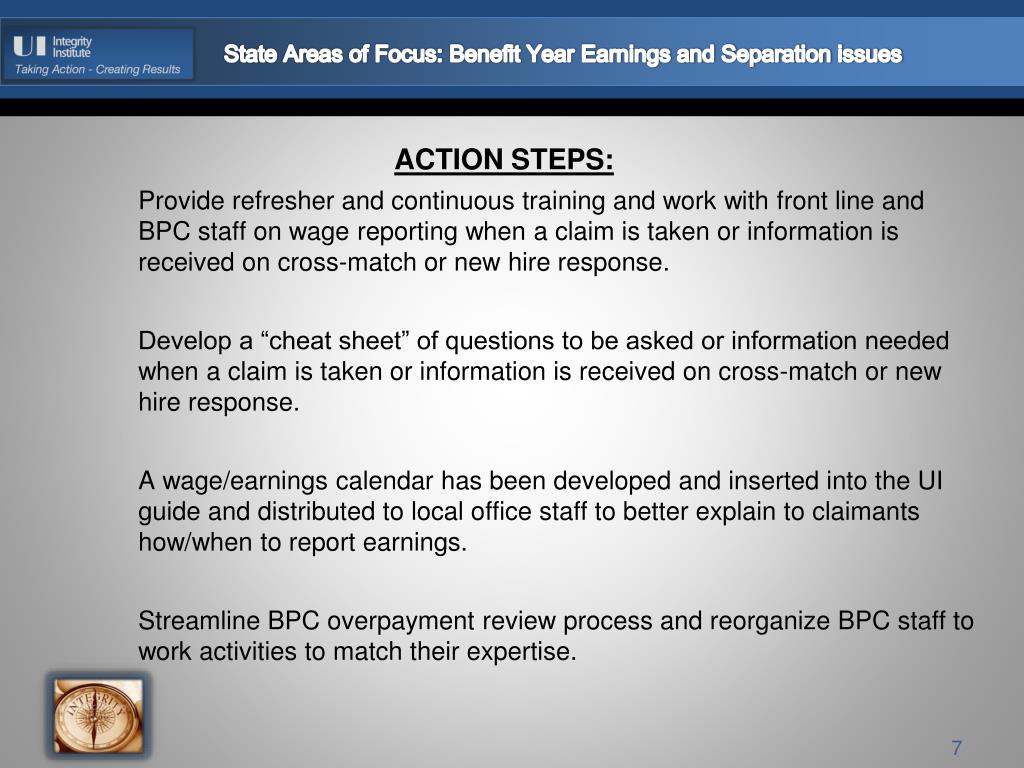 UI Integrity Institute
Taking Action - Creating Results

State Areas of Focus: Benefit Year Earnings and Separation issues

ACTION STEPS:

Provide refresher and continuous training and work with front line and BPC staff on wage reporting when a claim is taken or information is received on cross-match or new hire response.

Develop a “cheat sheet” of questions to be asked or information needed when a claim is taken or information is received on cross-match or new hire response.

A wage/earnings calendar has been developed and inserted into the UI guide and distributed to local office staff to better explain to claimants how/when to report earnings.

Streamline BPC overpayment review process and reorganize BPC staff to work activities to match their expertise.

INTEGRITY

7